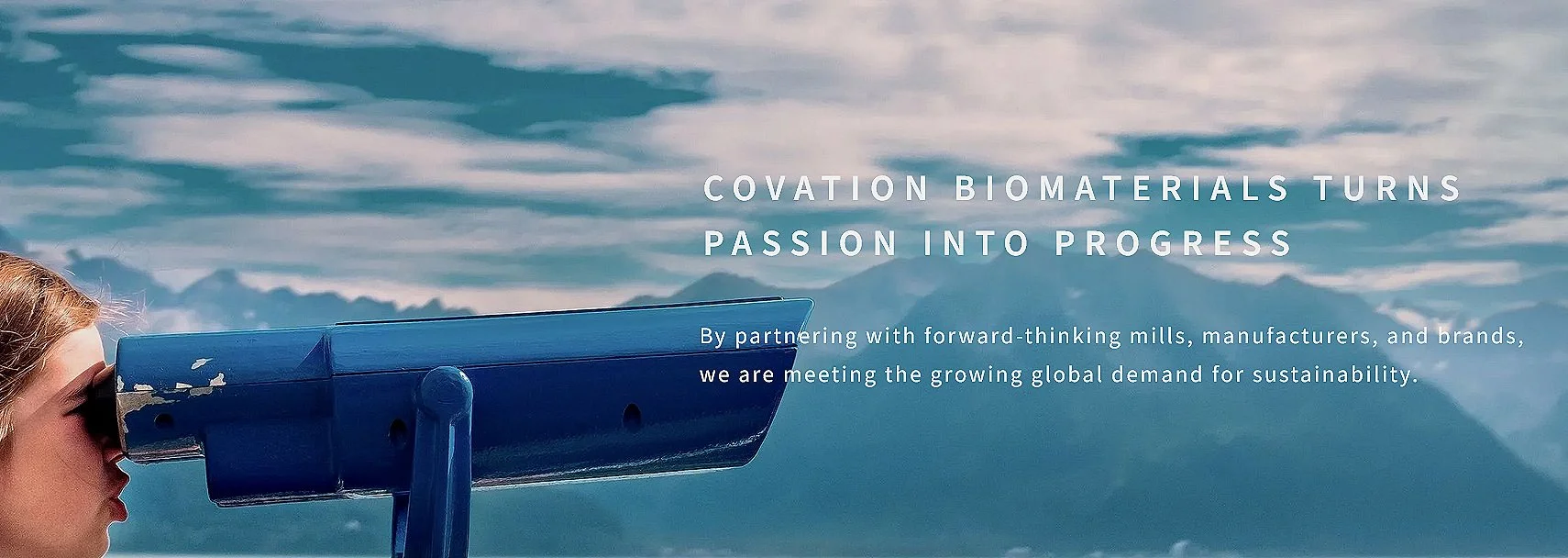 COVATION BIOMATERIALS TURNS PASSION INTO PROGRESS

By partnering with forward-thinking mills, manufacturers, and brands, we are meeting the growing global demand for sustainability.